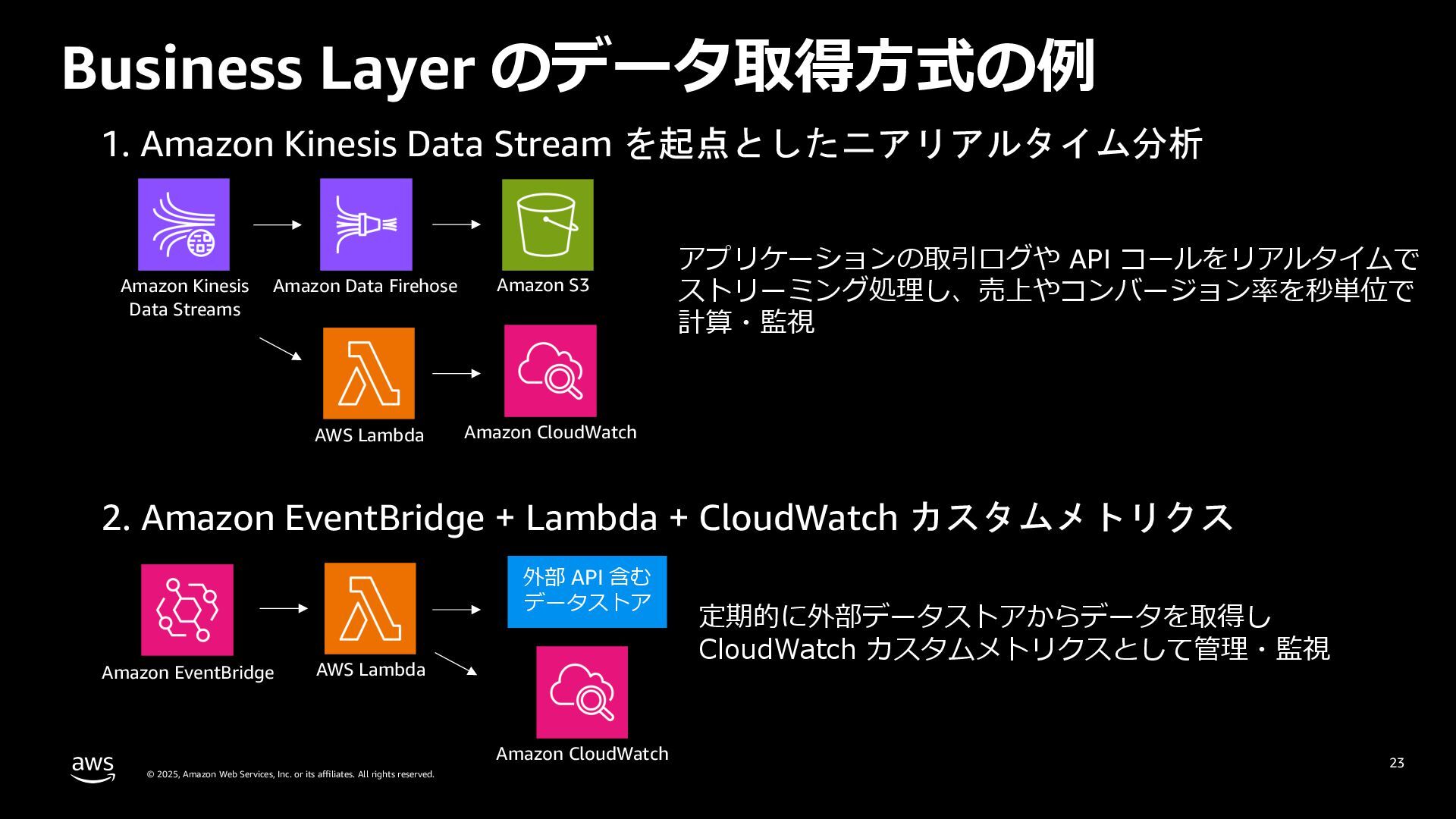 Business Layer のデータ取得方式の例

1. Amazon Kinesis Data Stream を起点としたニアリアルタイム分析

Amazon Kinesis Data Streams

Amazon Data Firehose

Amazon S3

AWS Lambda

Amazon CloudWatch

アプリケーションの取引ログや API コールをリアルタイムでストリーミング処理し、売上やコンバージョン率を秒単位で計算・監視

2. Amazon EventBridge + Lambda + CloudWatch カスタムメトリクス

Amazon EventBridge

AWS Lambda

外部 API 含む データストア

Amazon CloudWatch

定期的に外部データストアからデータを取得し CloudWatch カスタムメトリクスとして管理・監視

aws

© 2025, Amazon Web Services, Inc. or its affiliates. All rights reserved.

23